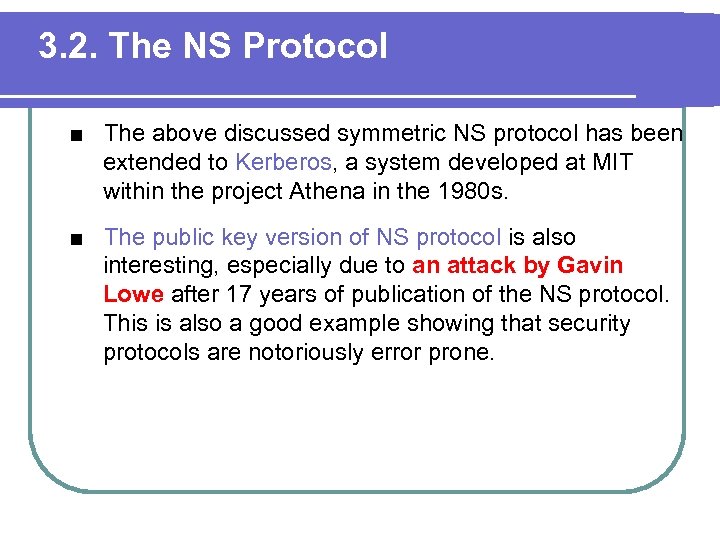 3.2. The NS Protocol

■ The above discussed symmetric NS protocol has been extended to Kerberos, a system developed at MIT within the project Athena in the 1980s.

■ The public key version of NS protocol is also interesting, especially due to an attack by Gavin Lowe after 17 years of publication of the NS protocol. This is also a good example showing that security protocols are notoriously error prone.